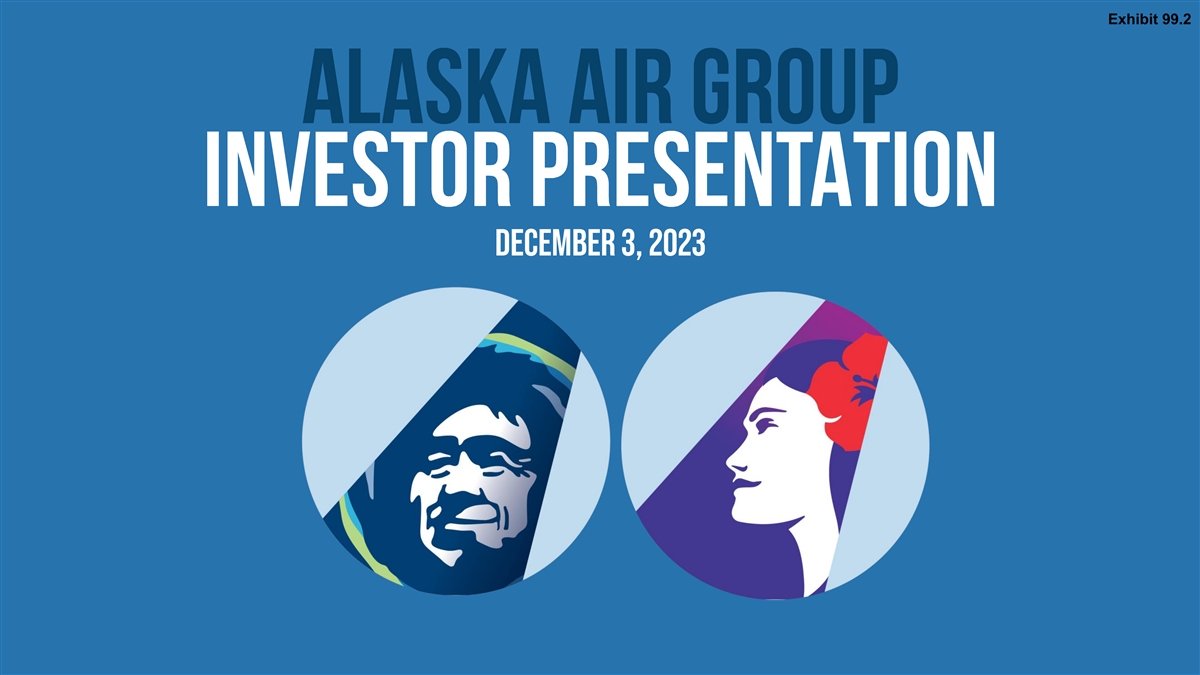 Exhibit 99.2

ALASKA AIR GROUP
INVESTOR PRESENTATION

DECEMBER 3, 2023